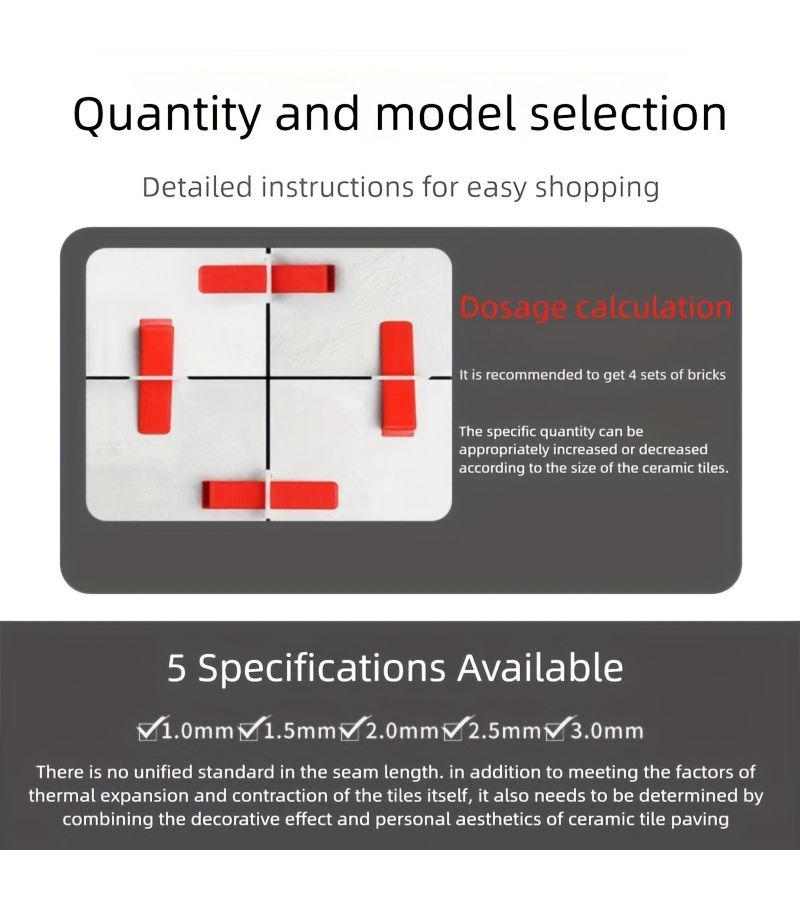 Quantity and model selection

Detailed instructions for easy shopping

Dosage calculation

It is recommended to get 4 sets of bricks

The specific quantity can be appropriately increased or decreased according to the size of the ceramic tiles.

5 Specifications Available

☑1.0mm☑1.5mm☑2.0mm☑2.5mm☑3.0mm

There is no unified standard in the seam length. in addition to meeting the factors of thermal expansion and contraction of the tiles itself, it also needs to be determined by combining the decorative effect and personal aesthetics of ceramic tile paving